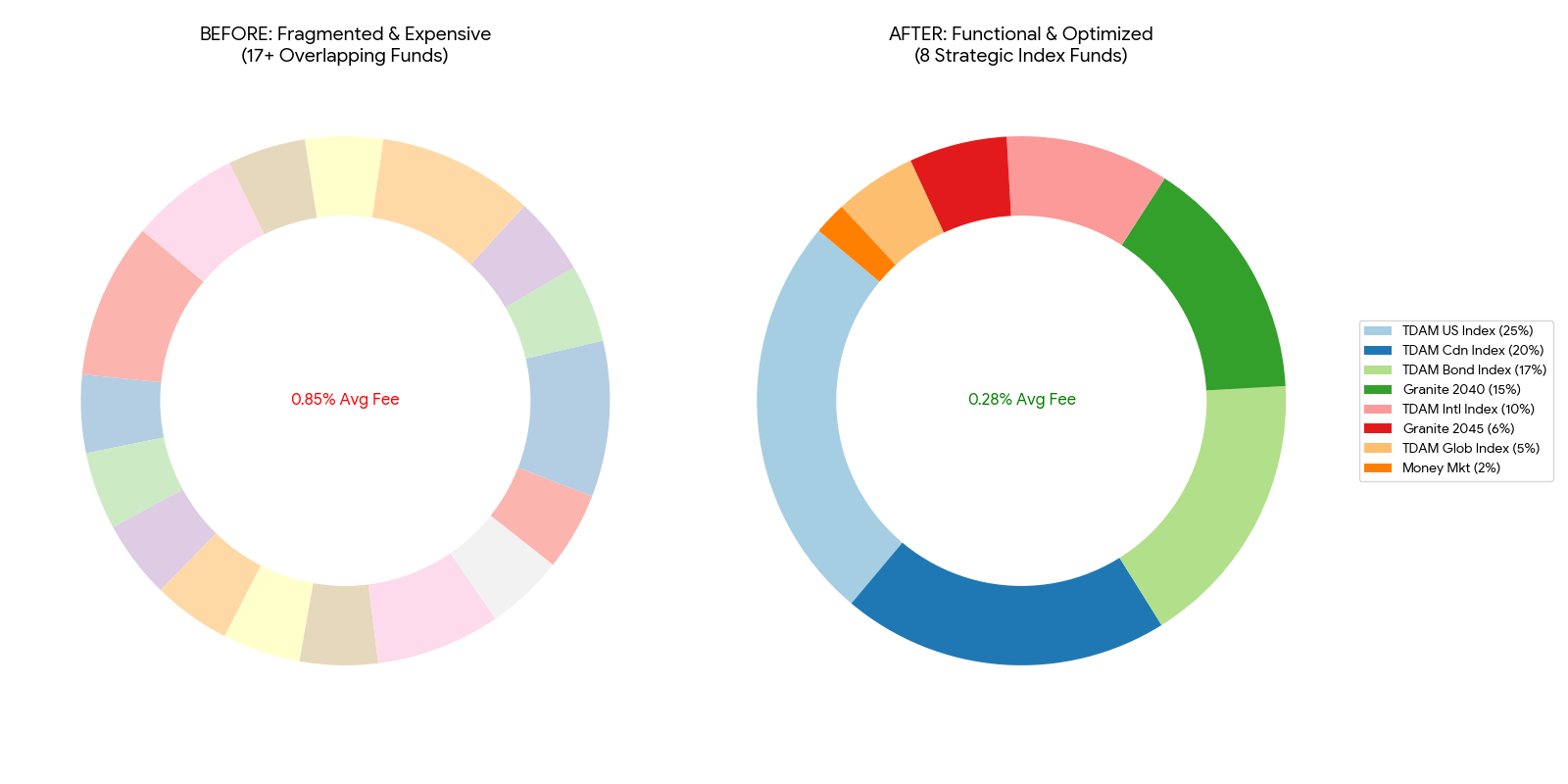 BEFORE: Fragmented & Expensive
(17+ Overlapping Funds)

0.85% Avg Fee

AFTER: Functional & Optimized
(8 Strategic Index Funds)

0.28% Avg Fee

TDAM US Index (25%)
TDAM Cdn Index (20%)
TDAM Bond Index (17%)
Granite 2040 (15%)
TDAM Intl Index (10%)
Granite 2045 (6%)
TDAM Glob Index (5%)
Money Mkt (2%)